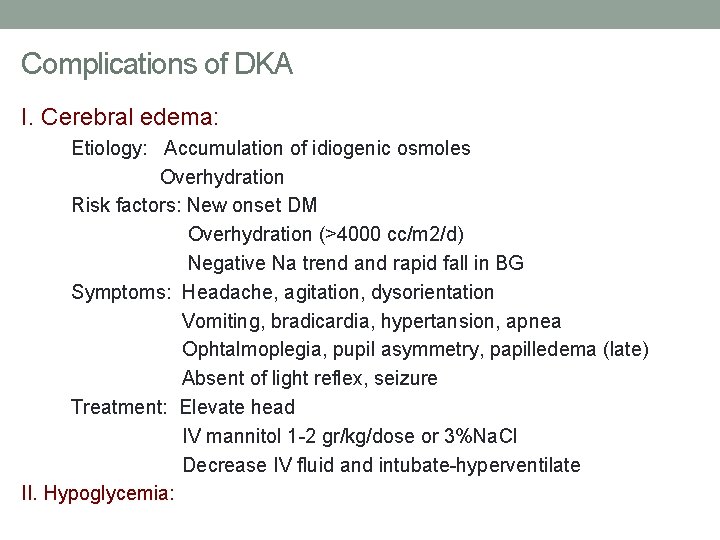 Complications of DKA

I. Cerebral edema:

Etiology: Accumulation of idiogenic osmoles
Overhydration

Risk factors: New onset DM
Overhydration (>4000 cc/m2/d)
Negative Na trend and rapid fall in BG

Symptoms: Headache, agitation, dysorientation
Vomiting, bradicardia, hypertansion, apnea
Ophtalmoplegia, pupil asymmetry, papilledema (late)
Absent of light reflex, seizure

Treatment: Elevate head
IV mannitol 1-2 gr/kg/dose or 3%NaCl
Decrease IV fluid and intubate-hyperventilate

II. Hypoglycemia: